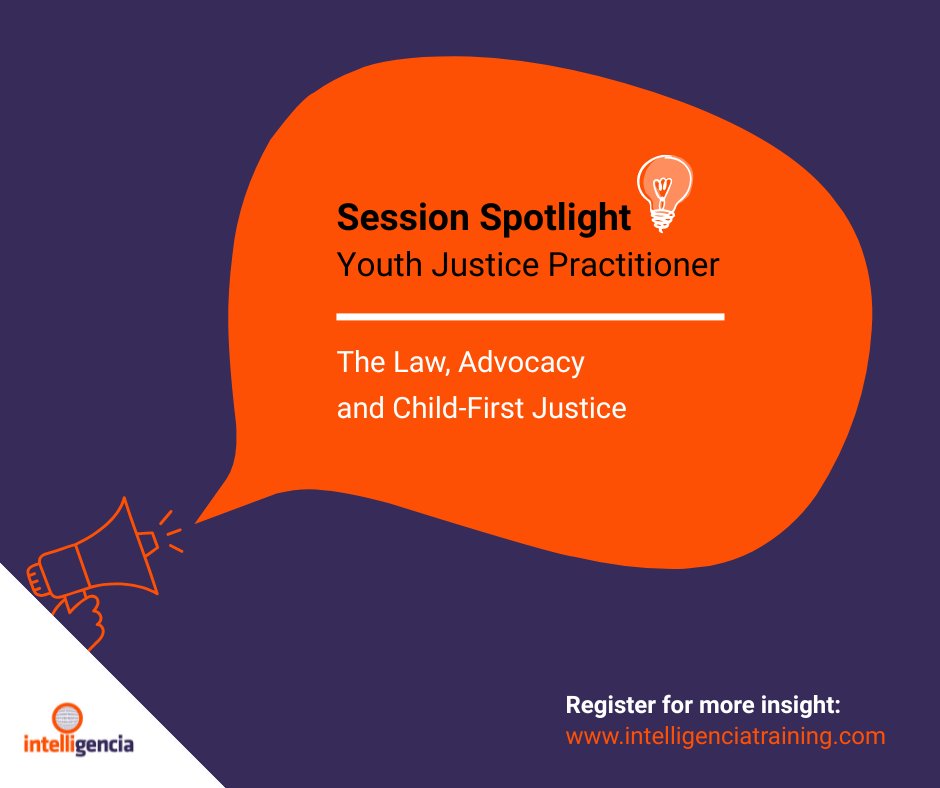 Session Spotlight
Youth Justice Practitioner

The Law, Advocacy and Child-First Justice

intelligencia

Register for more insight:
www.intelligenciatraining.com